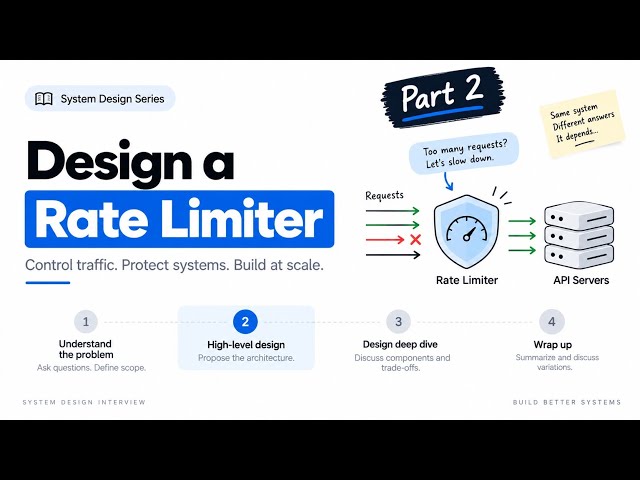 System Design Series

Part 2

Same system
Different answers
It depends...

Design a
Rate Limiter

Control traffic. Protect systems. Build at scale.

Too many requests?
Let's slow down.

Requests

Rate Limiter

API Servers

1
Understand the problem
Ask questions. Define scope.

2
High-level design
Propose the architecture.

3
Design deep dive
Discuss components and trade-offs.

4
Wrap up
Summarize and discuss variations.

SYSTEM DESIGN INTERVIEW

BUILD BETTER SYSTEMS